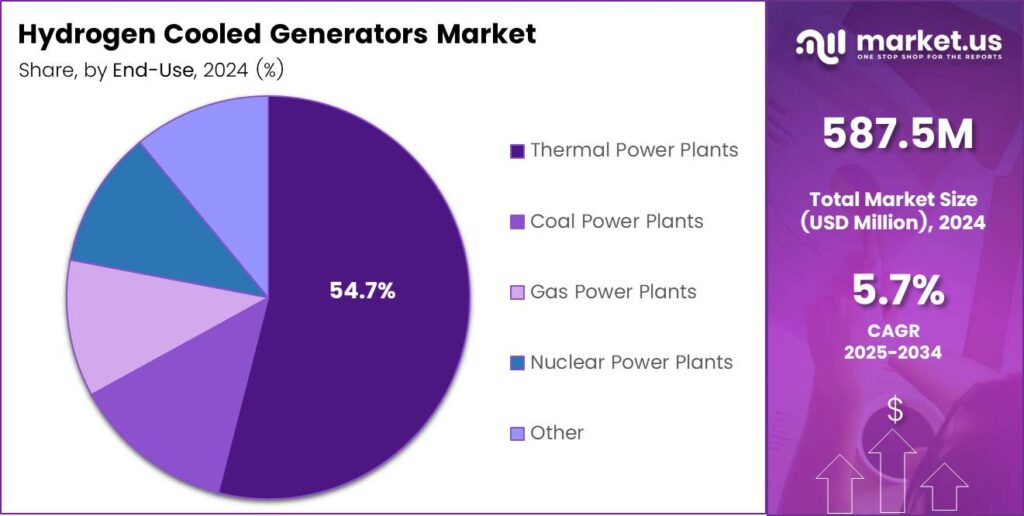 Hydrogen Cooled Generators Market
Share, by End-Use, 2024 (%)

54.7%

Thermal Power Plants
Coal Power Plants
Gas Power Plants
Nuclear Power Plants
Other

market.us
ONE STOP SHOP FOR THE REPORTS

587.5M
Total Market Size (USD Million), 2024

5.7%
CAGR
2025-2034

$